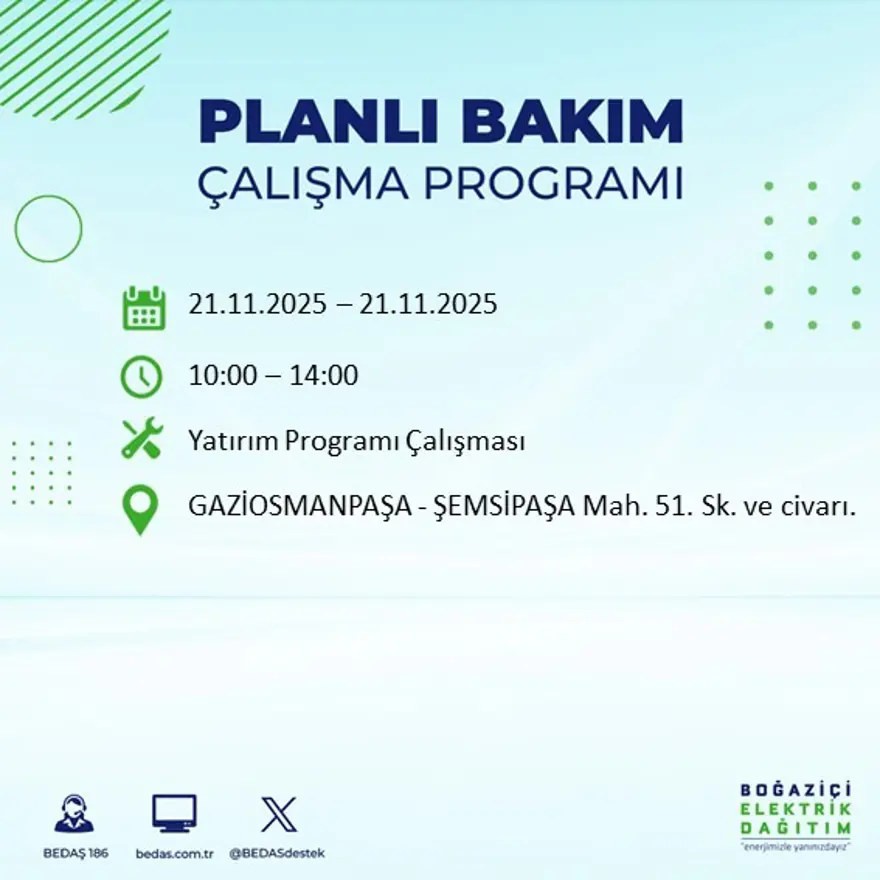 PLANLI BAKIM
ÇALIŞMA PROGRAMI

21.11.2025 – 21.11.2025

10:00 – 14:00

Yatırım Programı Çalışması

GAZİOSMANPAŞA - ŞEMSİPAŞA Mah. 51. Sk. ve civarı.

BEDAŞ 186
bedas.com.tr
@BEDASdestek

BOĞAZİÇİ
ELEKTRİK
DAĞITIM
"enerjimizle yanınızdayız"